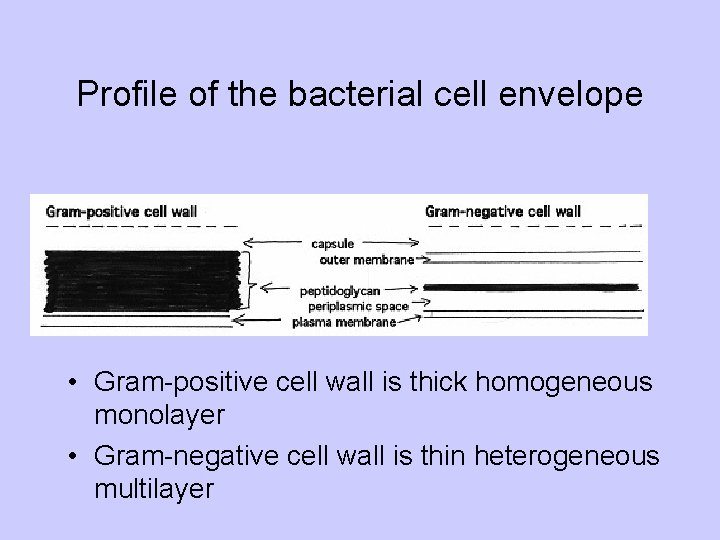 Profile of the bacterial cell envelope

Gram-positive cell wall

Gram-negative cell wall

capsule
outer membrane
peptidoglycan
periplasmic space
plasma membrane

• Gram-positive cell wall is thick homogeneous monolayer
• Gram-negative cell wall is thin heterogeneous multilayer